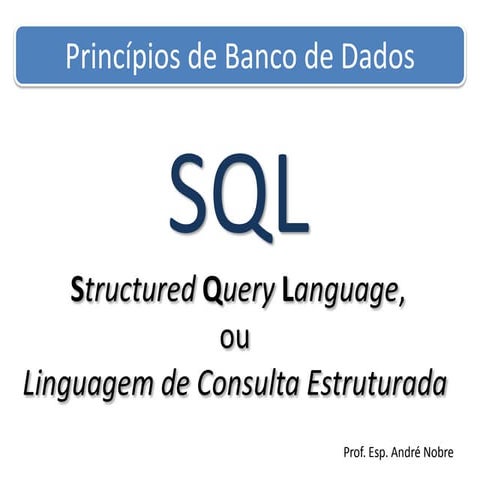 Princípios de Banco de Dados

SQL

Structured Query Language,
ou
Linguagem de Consulta Estruturada

Prof. Esp. André Nobre